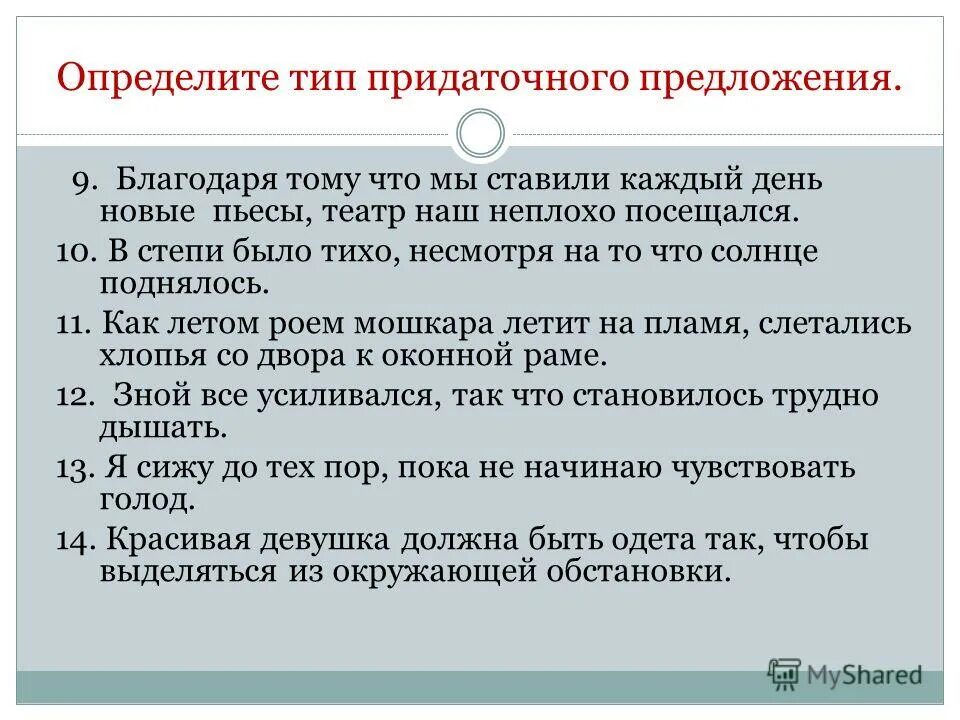 Определите тип придаточного предложения.

9. Благодаря тому что мы ставили каждый день новые пьесы, театр наш неплохо посещался.

10. В степи было тихо, несмотря на то что солнце поднялось.

11. Как летом роем мошкара летит на пламя, слетались хлопья со двора к оконной раме.

12. Зной все усиливался, так что становилось трудно дышать.

13. Я сижу до тех пор, пока не начинаю чувствовать голод.

14. Красивая девушка должна быть одета так, чтобы выделяться из окружающей обстановки.

MyShared